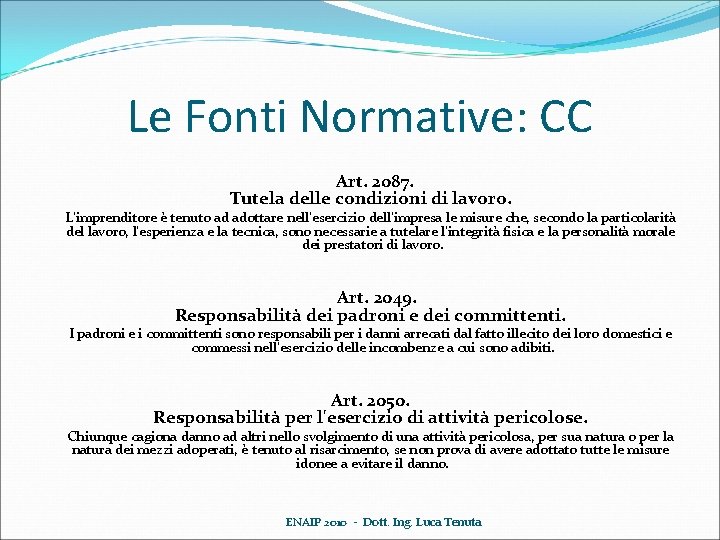 Le Fonti Normative: CC

Art. 2087.
Tutela delle condizioni di lavoro.
L'imprenditore è tenuto ad adottare nell'esercizio dell'impresa le misure che, secondo la particolarità del lavoro, l'esperienza e la tecnica, sono necessarie a tutelare l'integrità fisica e la personalità morale dei prestatori di lavoro.

Art. 2049.
Responsabilità dei padroni e dei committenti.
I padroni e i committenti sono responsabili per i danni arrecati dal fatto illecito dei loro domestici e commessi nell'esercizio delle incombenze a cui sono adibiti.

Art. 2050.
Responsabilità per l'esercizio di attività pericolose.
Chiunque cagiona danno ad altri nello svolgimento di una attività pericolosa, per sua natura o per la natura dei mezzi adoperati, è tenuto al risarcimento, se non prova di avere adottato tutte le misure idonee a evitare il danno.

ENAIP 2010 - Dott. Ing. Luca Tenuta